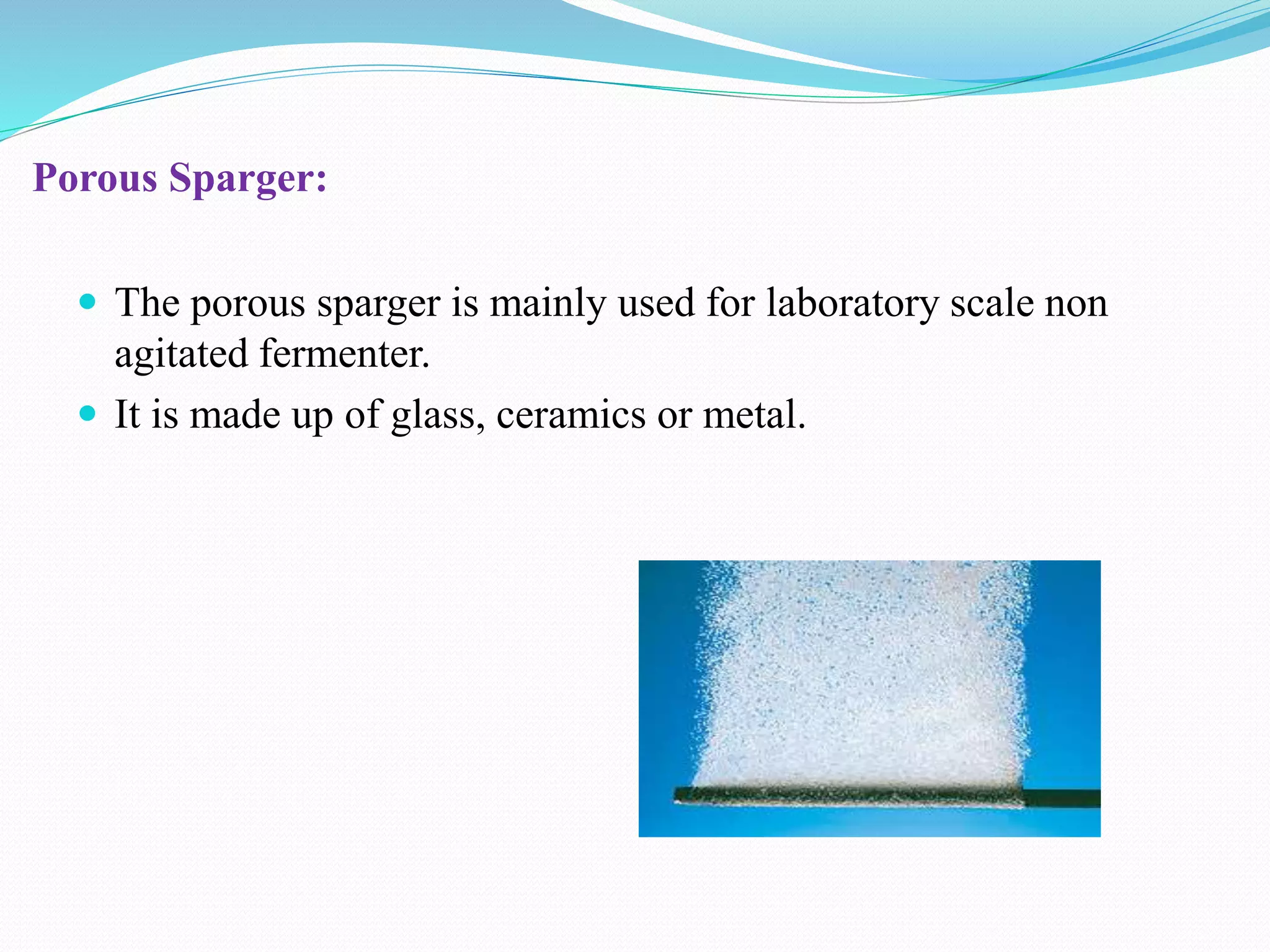 Porous Sparger:

- The porous sparger is mainly used for laboratory scale non agitated fermenter.
- It is made up of glass, ceramics or metal.